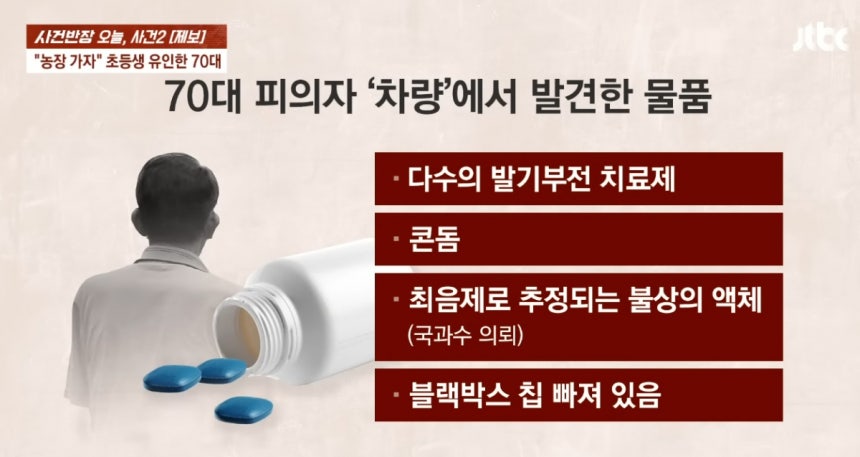 사건반장 오늘, 사건2 [제보]

"농장 가자" 초등생 유인한 70대

jtbc

70대 피의자 '차량'에서 발견한 물품

· 다수의 발기부전 치료제

· 콘돔

· 최음제로 추정되는 불상의 액체 (국과수 의뢰)

· 블랙박스 칩 빠져 있음